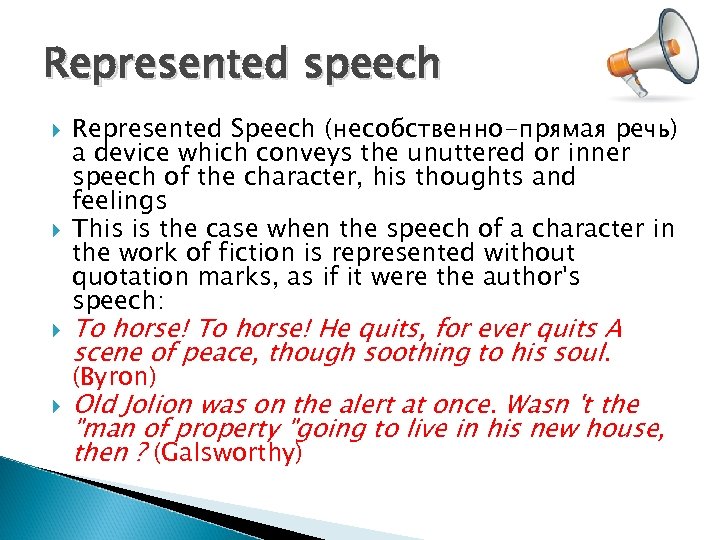 Represented speech

Represented Speech (несобственно-прямая речь) a device which conveys the unuttered or inner speech of the character, his thoughts and feelings

This is the case when the speech of a character in the work of fiction is represented without quotation marks, as if it were the author's speech:

To horse! To horse! He quits, for ever quits A scene of peace, though soothing to his soul. (Byron)

Old Jolion was on the alert at once. Wasn 't the "man of property "going to live in his new house, then ? (Galsworthy)